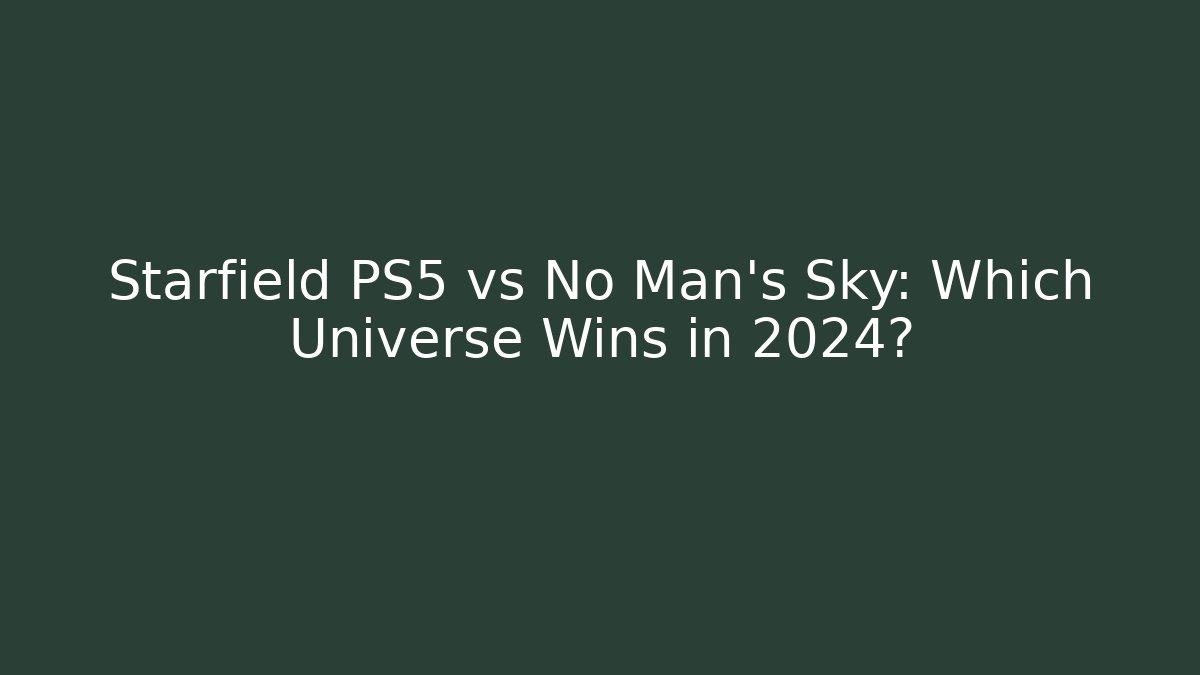 Starfield PS5 vs No Man's Sky: Which Universe Wins in 2024?